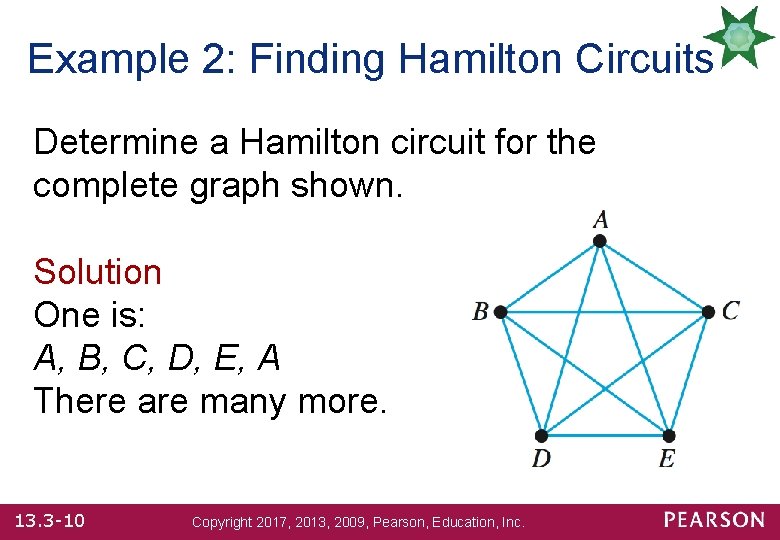 Example 2: Finding Hamilton Circuits

Determine a Hamilton circuit for the complete graph shown.

Solution
One is:
A, B, C, D, E, A
There are many more.

A
B
C
D
E

13.3-10

Copyright 2017, 2013, 2009, Pearson, Education, Inc.

PEARSON